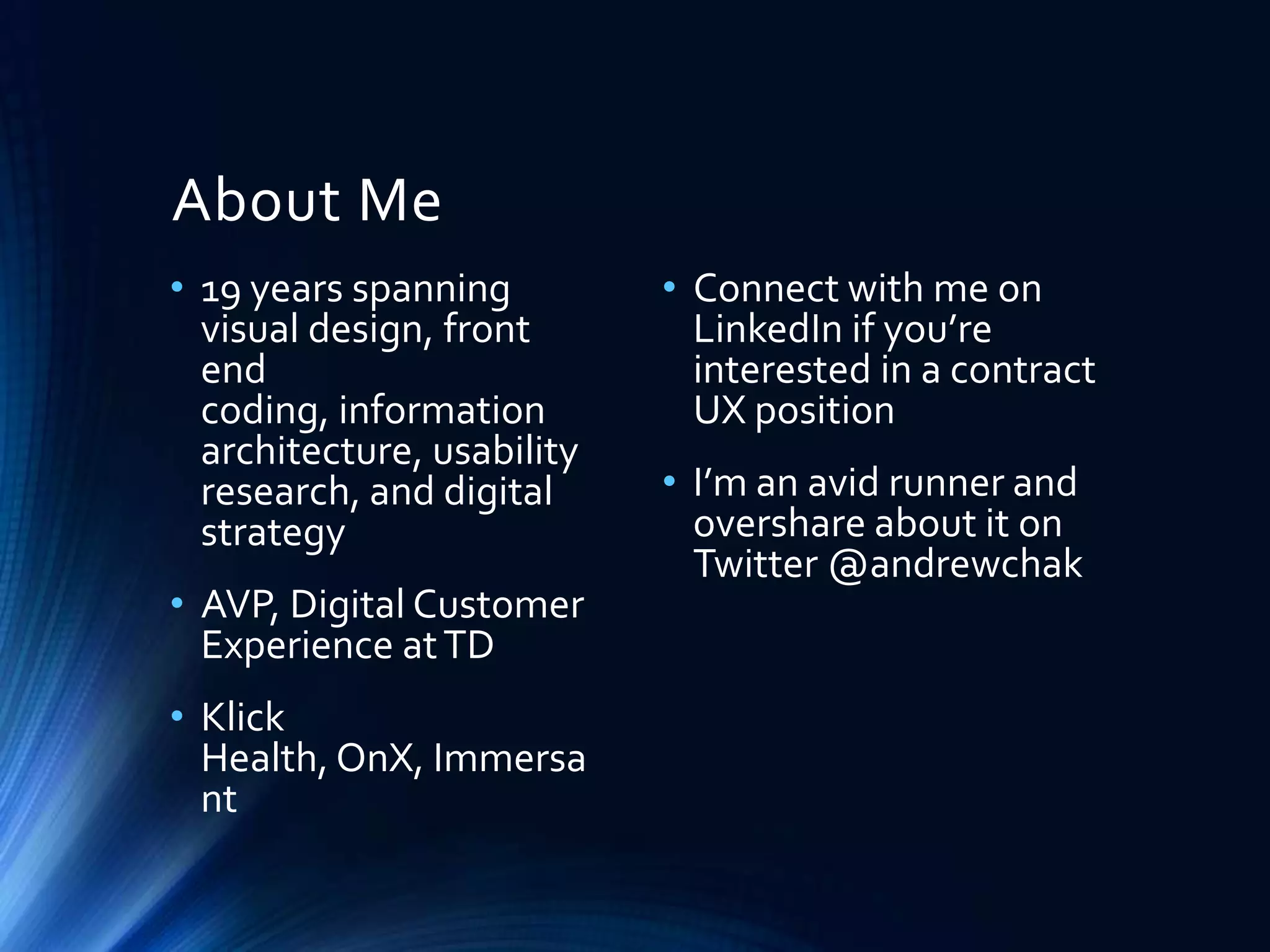 About Me

• 19 years spanning visual design, front end coding, information architecture, usability research, and digital strategy

• AVP, Digital Customer Experience at TD

• Klick Health, OnX, Immersant

• Connect with me on LinkedIn if you're interested in a contract UX position

• I'm an avid runner and overshare about it on Twitter @andrewchak